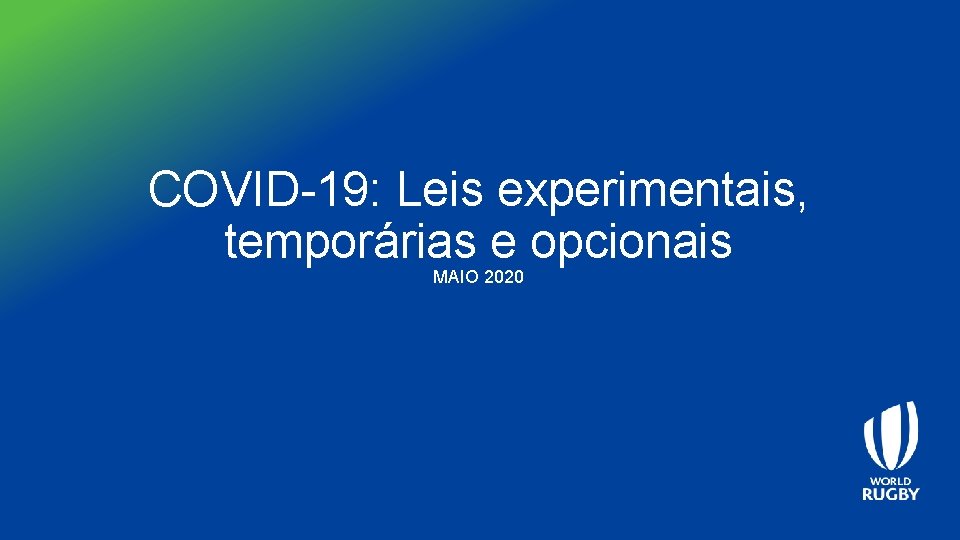 COVID-19: Leis experimentais, temporárias e opcionais

MAIO 2020

WORLD RUGBY